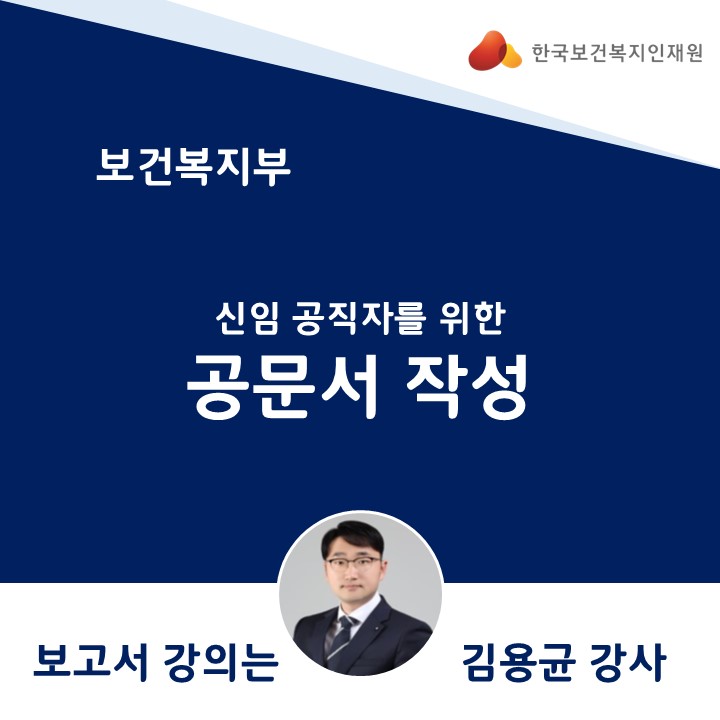 한국보건복지인재원

보건복지부

신임 공직자를 위한
공문서 작성

보고서 강의는 김용균 강사